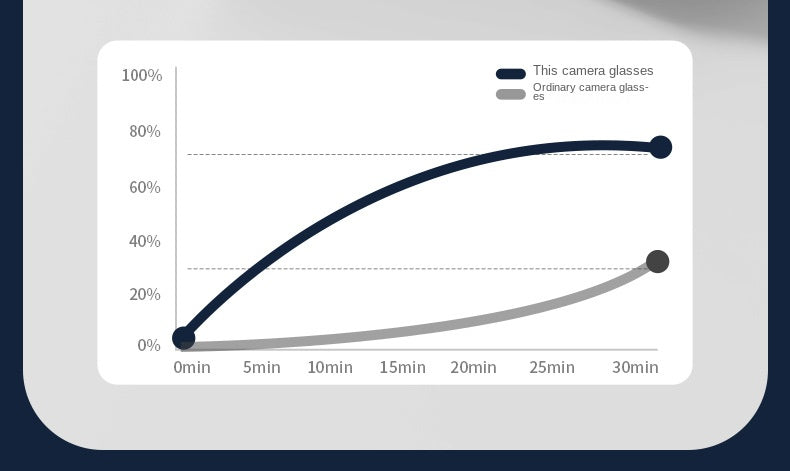 This camera glasses
Ordinary camera glasses

100%
80%
60%
40%
20%
0%

0min 5min 10min 15min 20min 25min 30min